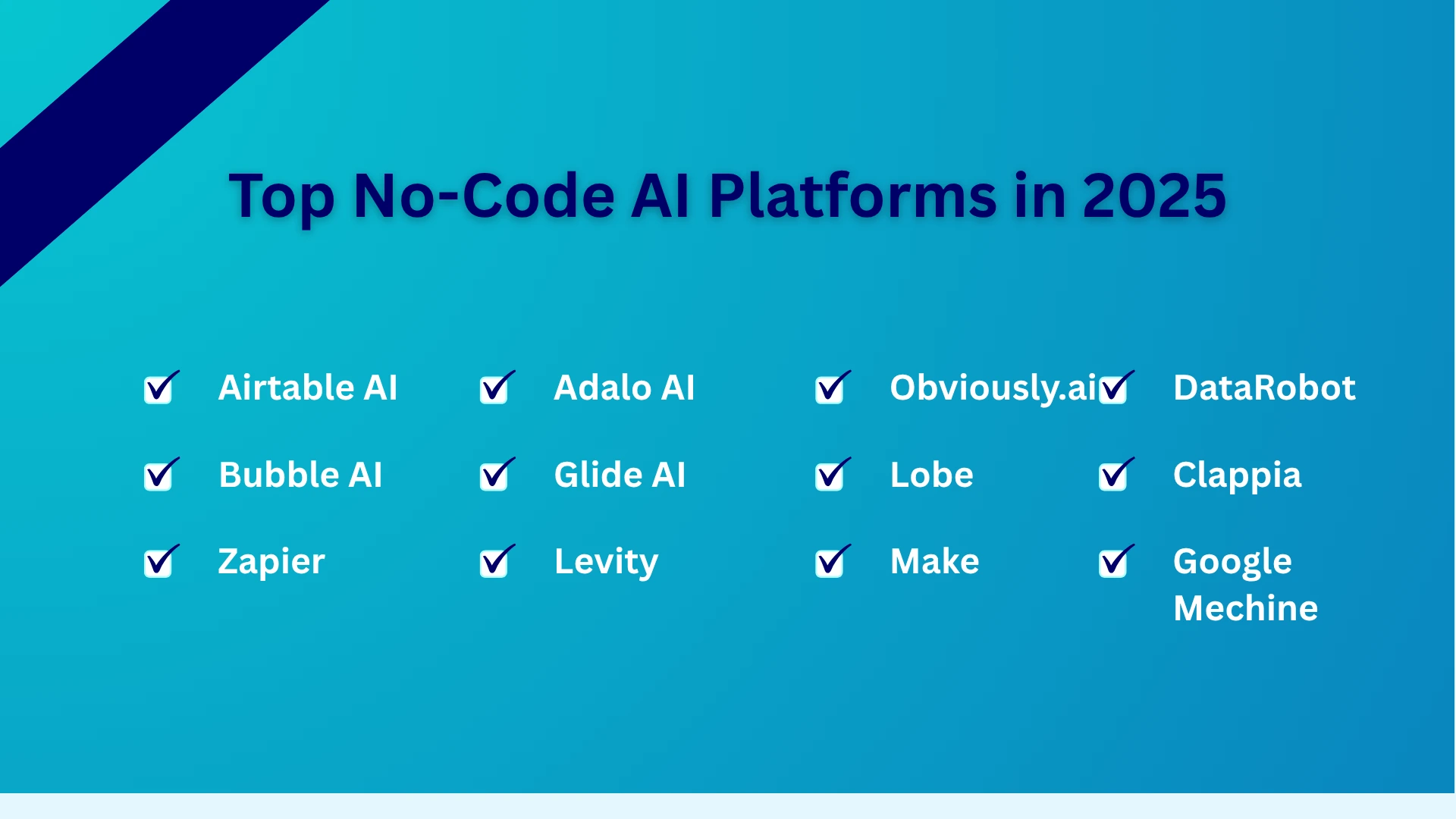 Top No-Code AI Platforms in 2025

Airtable AI
Bubble AI
Zapier

Adalo AI
Glide AI
Levity

Obviously.ai
Lobe
Make

DataRobot
Clappia
Google Mechine